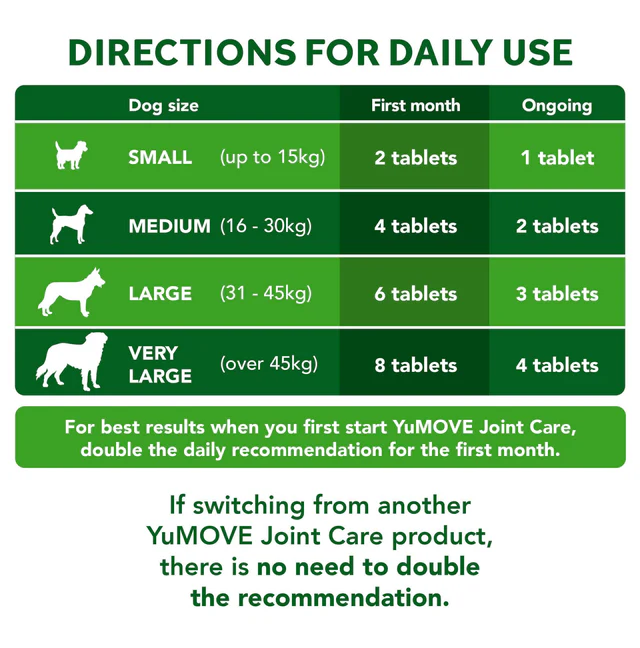 DIRECTIONS FOR DAILY USE

| Dog size | First month | Ongoing |
|---|---|---|
| SMALL (up to 15kg) | 2 tablets | 1 tablet |
| MEDIUM (16 - 30kg) | 4 tablets | 2 tablets |
| LARGE (31 - 45kg) | 6 tablets | 3 tablets |
| VERY LARGE (over 45kg) | 8 tablets | 4 tablets |

For best results when you first start YuMOVE Joint Care, double the daily recommendation for the first month.

If switching from another YuMOVE Joint Care product, there is no need to double the recommendation.